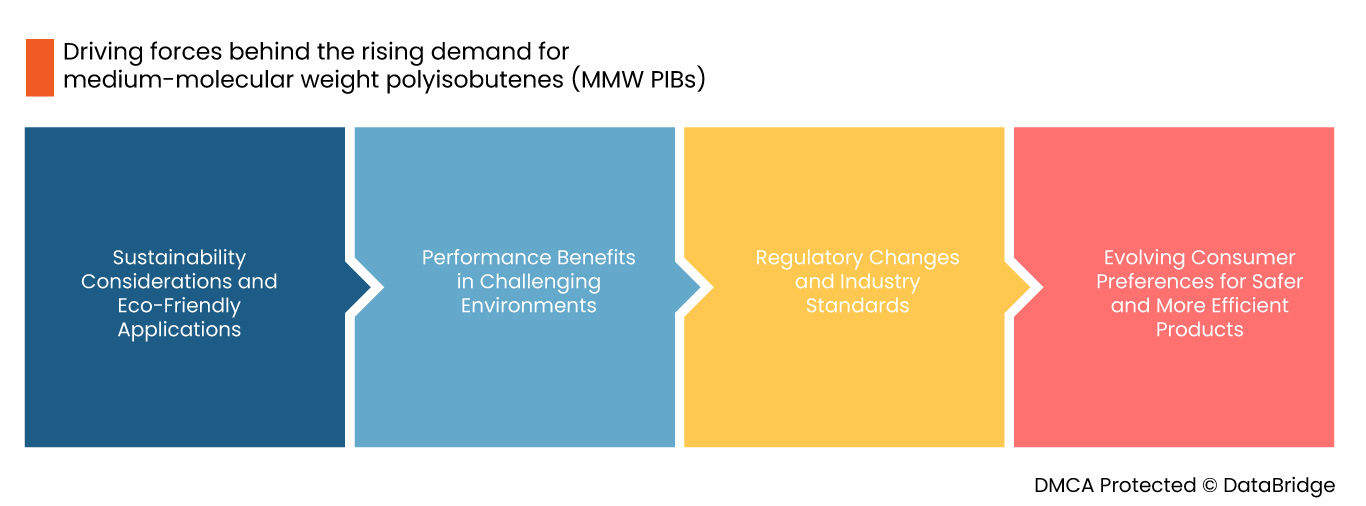 Driving forces behind the rising demand for medium-molecular weight polyisobutenes (MMW PIBs)

Sustainability Considerations and Eco-Friendly Applications

Performance Benefits in Challenging Environments

Regulatory Changes and Industry Standards

Evolving Consumer Preferences for Safer and More Efficient Products

DMCA Protected © DataBridge